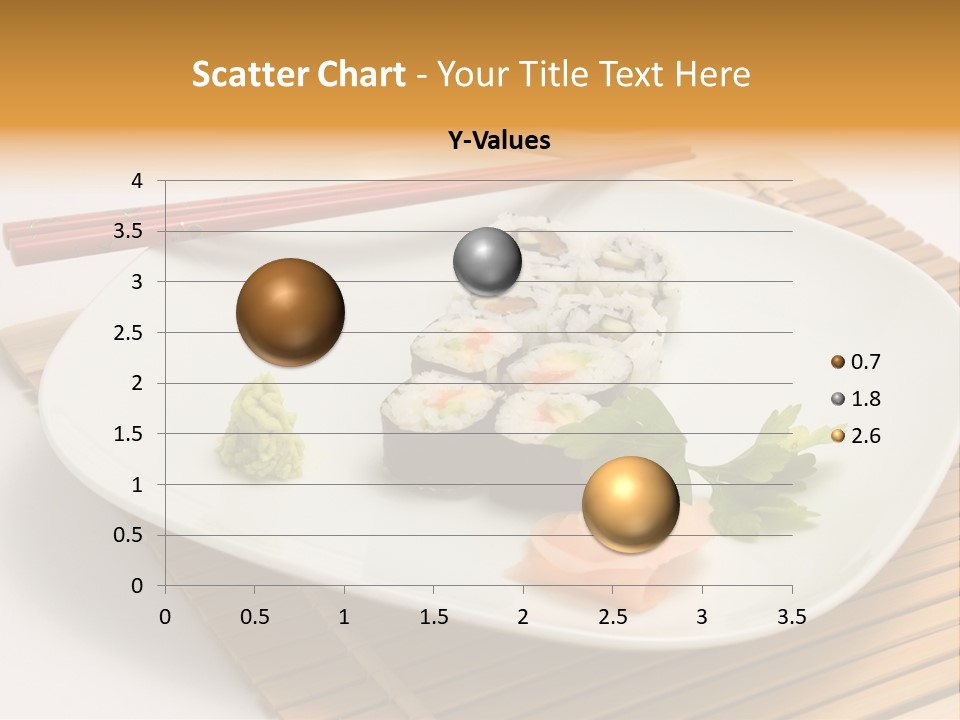 Scatter Chart - Your Title Text Here

Y-Values

4
3.5
3
2.5
2
1.5
1
0.5
0

0 0.5 1 1.5 2 2.5 3 3.5

0.7
1.8
2.6